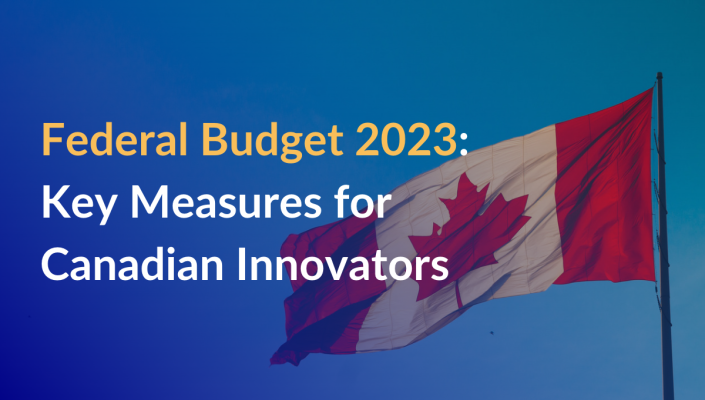 Federal Budget 2023:
Key Measures for Canadian Innovators